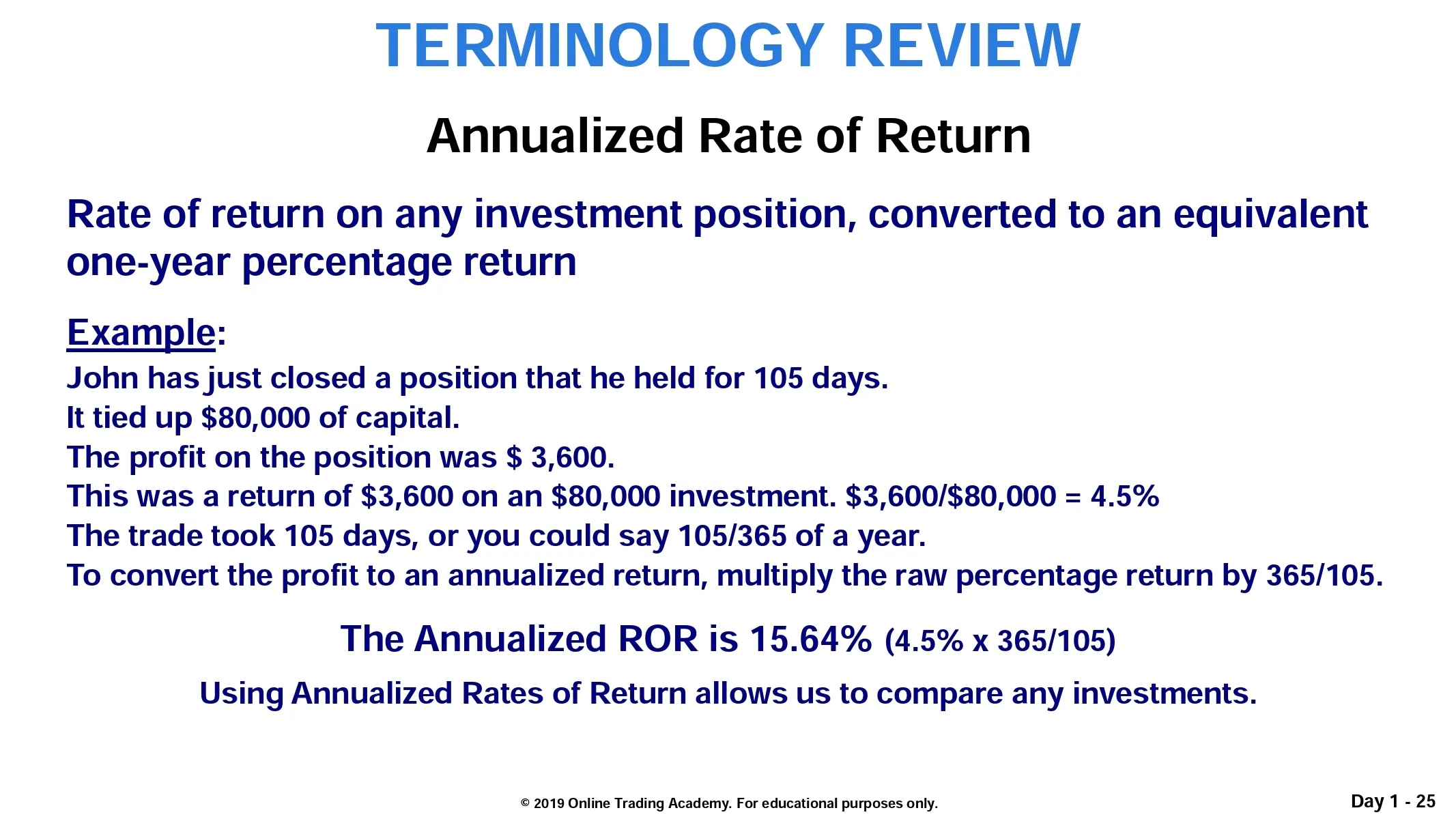 TERMINOLOGY REVIEW

Annualized Rate of Return

Rate of return on any investment position, converted to an equivalent one-year percentage return

Example:
John has just closed a position that he held for 105 days.
It tied up \$80,000 of capital.
The profit on the position was \$ 3,600.
This was a return of \$3,600 on an \$80,000 investment. \$3,600/\$80,000 = 4.5%
The trade took 105 days, or you could say 105/365 of a year.
To convert the profit to an annualized return, multiply the raw percentage return by 365/105.

The Annualized ROR is 15.64% (4.5% x 365/105)

Using Annualized Rates of Return allows us to compare any investments.

© 2019 Online Trading Academy. For educational purposes only.

Day 1 - 25